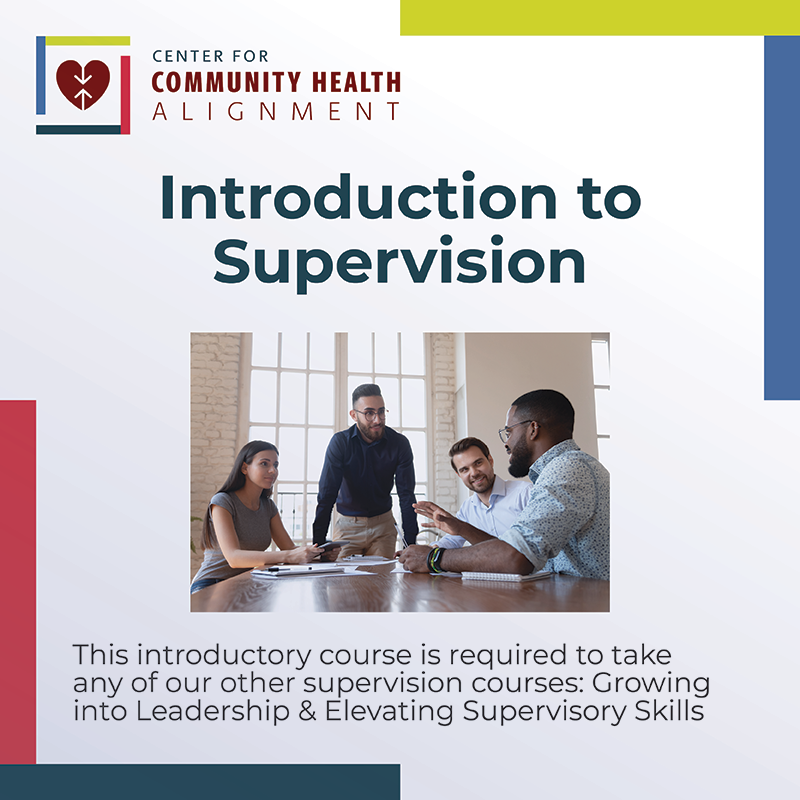 CENTER FOR
COMMUNITY HEALTH
ALIGNMENT

Introduction to Supervision

This introductory course is required to take any of our other supervision courses: Growing into Leadership & Elevating Supervisory Skills